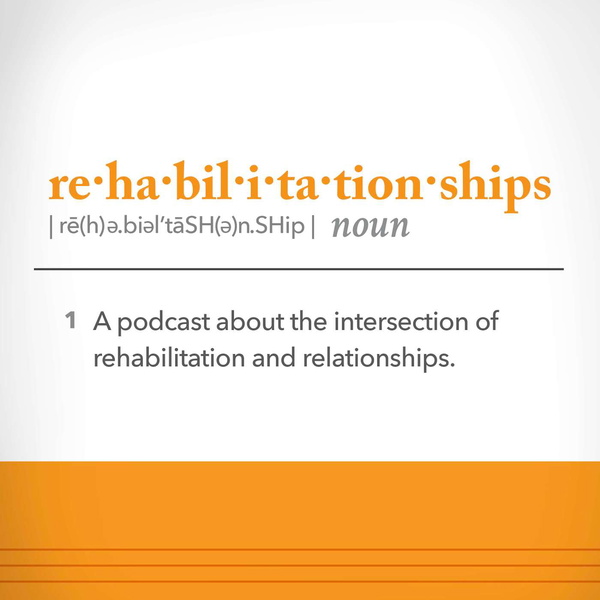 re·ha·bil·i·ta·tion·ships
| rē(h)ə.biəlˈtāSH(ə)n.SHip | noun

1 A podcast about the intersection of rehabilitation and relationships.